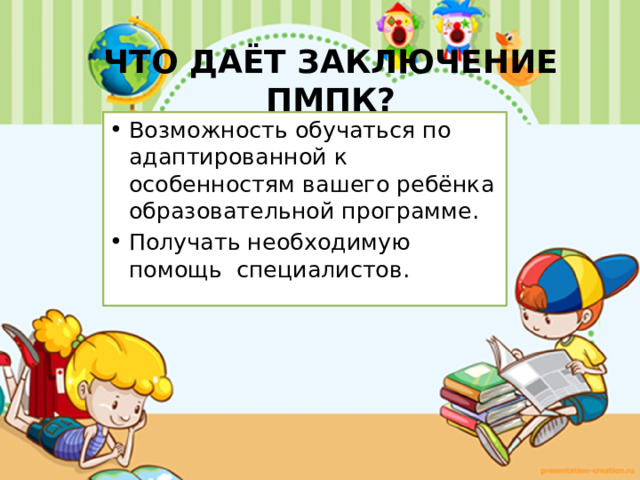 ЧТО ДАЁТ ЗАКЛЮЧЕНИЕ ПМПК?

• Возможность обучаться по адаптированной к особенностям вашего ребёнка образовательной программе.
• Получать необходимую помощь специалистов.

presentation-creation.ru